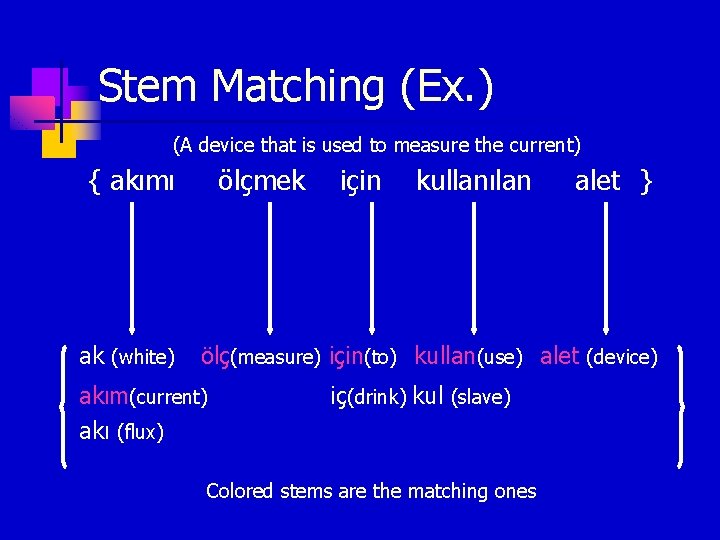 Stem Matching (Ex.)

(A device that is used to measure the current)

{ akımı ölçmek için kullanılan alet }

ak (white) ölç(measure) için(to) kullan(use) alet (device)

akım(current) iç(drink) kul (slave)

akı (flux)

Colored stems are the matching ones